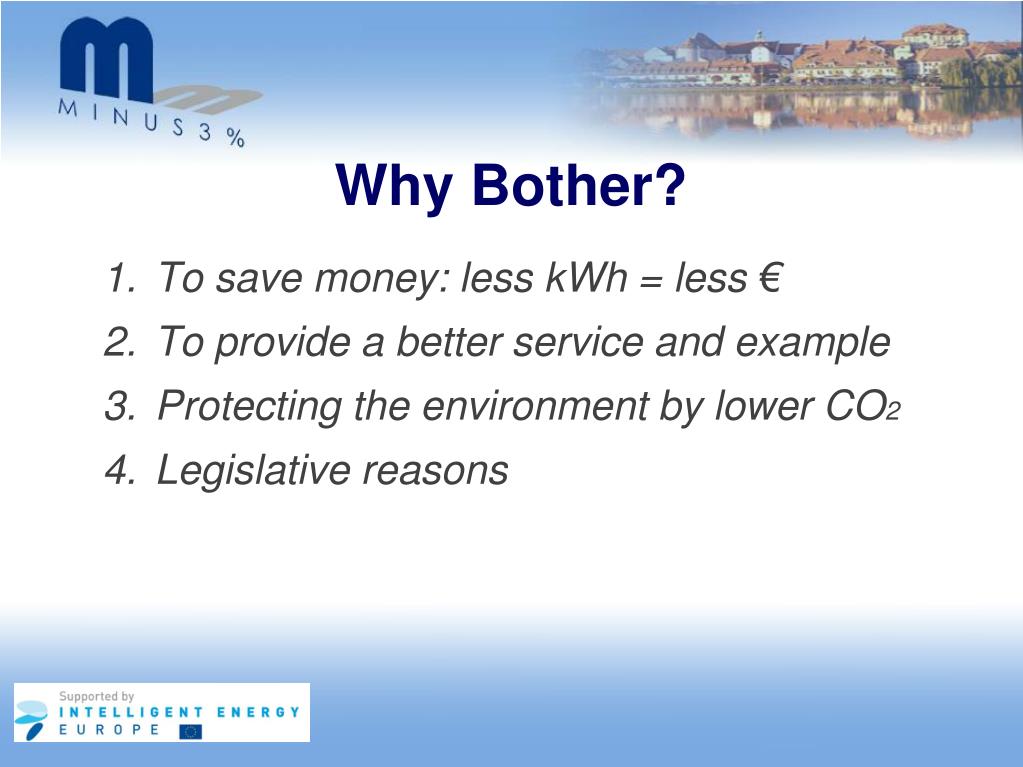 MINUS 3 %

Why Bother?

1. To save money: less kWh = less €
2. To provide a better service and example
3. Protecting the environment by lower $CO_2$
4. Legislative reasons

Supported by
INTELLIGENT ENERGY
EUROPE